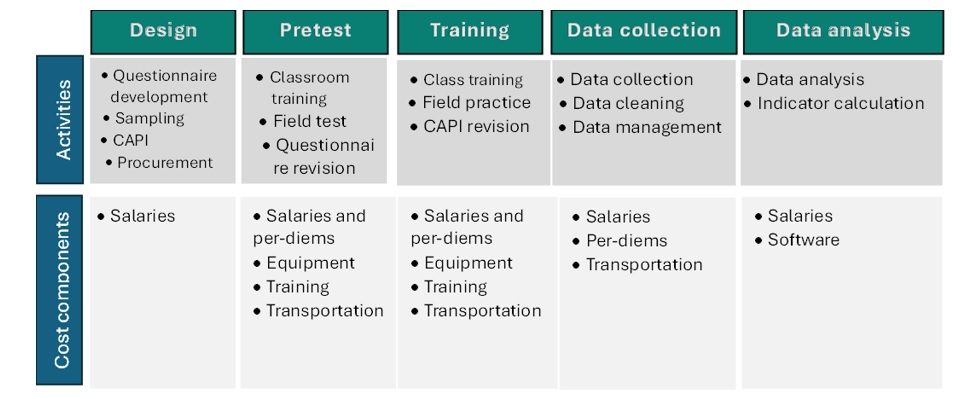 |  | Design | Pretest | Training | Data collection | Data analysis |
|---|---|---|---|---|---|
| Activities | • Questionnaire development • Sampling • CAPI • Procurement | • Classroom training • Field test • Questionnaire revision | • Class training • Field practice • CAPI revision | • Data collection • Data cleaning • Data management | • Data analysis • Indicator calculation |
| Cost components | • Salaries | • Salaries and per-diems • Equipment • Training • Transportation | • Salaries and per-diems • Equipment • Training • Transportation | • Salaries • Per-diems • Transportation | • Salaries • Software |